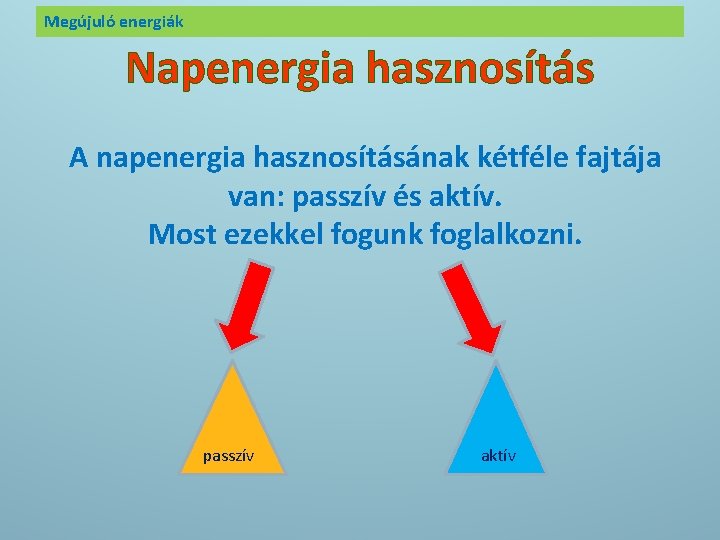 Megújuló energiák

Napenergia hasznosítás

A napenergia hasznosításának kétféle fajtája van: passzív és aktív.
Most ezekkel fogunk foglalkozni.

passzív

aktív